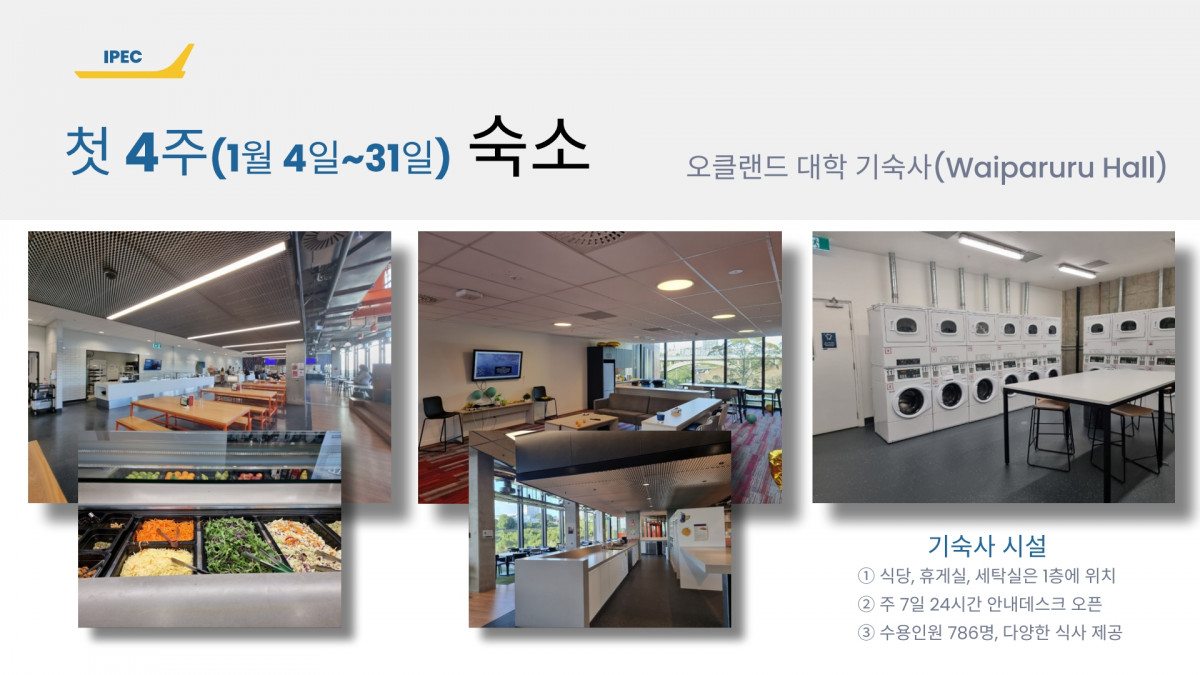 IPEC

첫 4주(1월 4일~31일) 숙소

오클랜드 대학 기숙사(Waiparuru Hall)

기숙사 시설

① 식당, 휴게실, 세탁실은 1층에 위치
② 주 7일 24시간 안내데스크 오픈
③ 수용인원 786명, 다양한 식사 제공